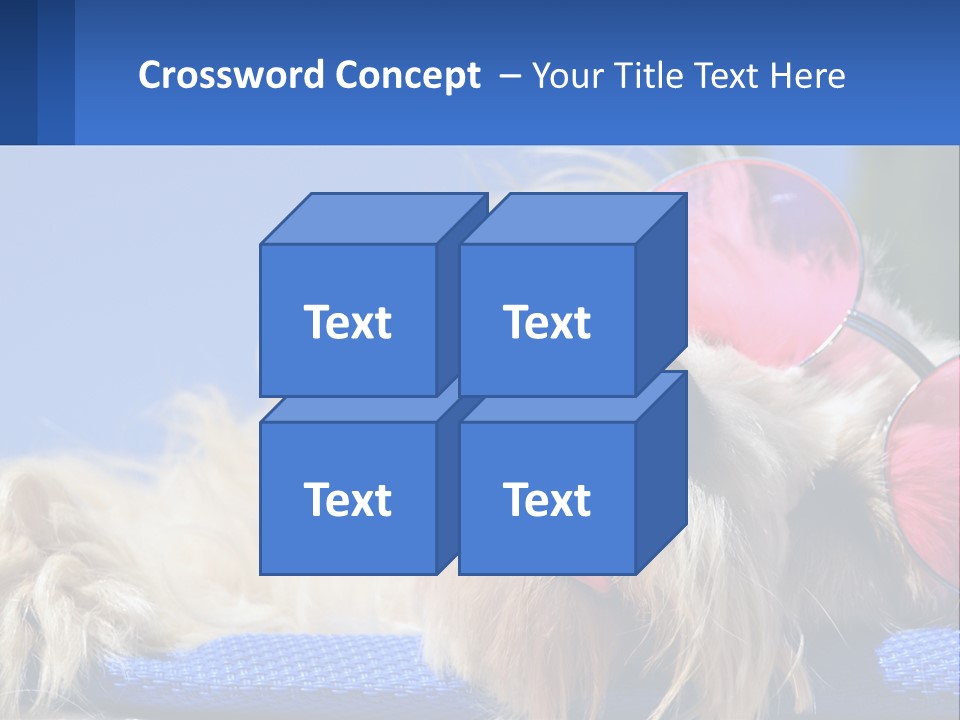 Crossword Concept – Your Title Text Here

Text

Text

Text

Text